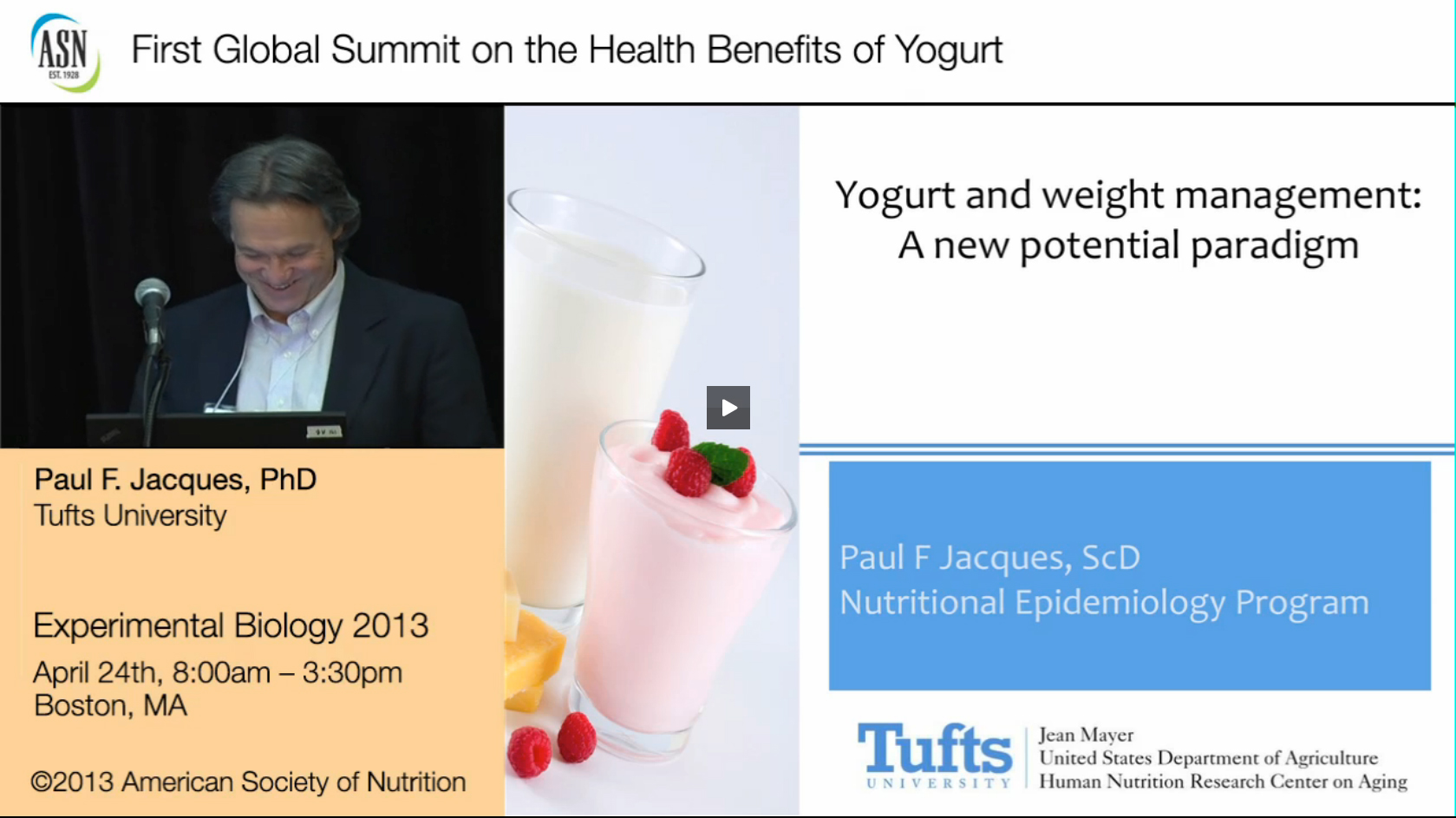 ASN
EST. 1928

First Global Summit on the Health Benefits of Yogurt

Paul F. Jacques, PhD
Tufts University

Experimental Biology 2013
April 24th, 8:00am – 3:30pm
Boston, MA

©2013 American Society of Nutrition

Yogurt and weight management:
A new potential paradigm

Paul F Jacques, ScD
Nutritional Epidemiology Program

Tufts
UNIVERSITY

Jean Mayer
United States Department of Agriculture
Human Nutrition Research Center on Aging